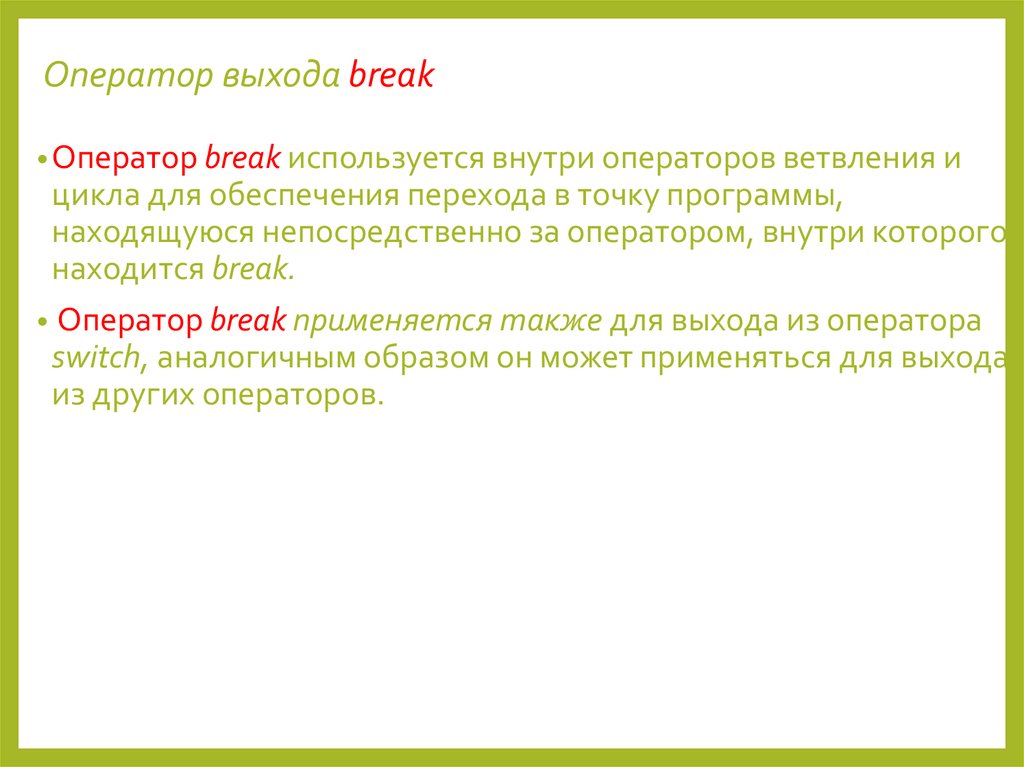 Оператор выхода break

• Оператор break используется внутри операторов ветвления и цикла для обеспечения перехода в точку программы, находящуюся непосредственно за оператором, внутри которого находится break.

• Оператор break применяется также для выхода из оператора switch, аналогичным образом он может применяться для выхода из других операторов.